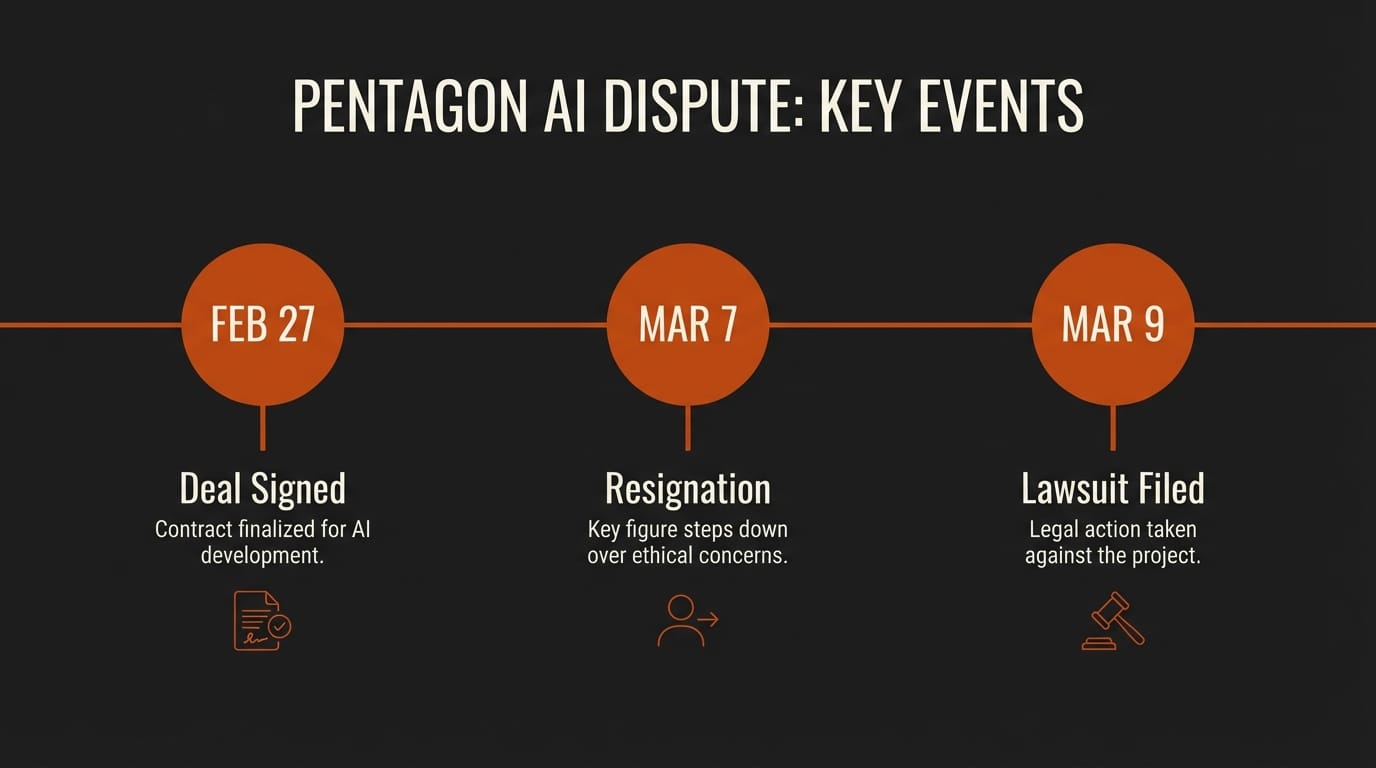 PENTAGON AI DISPUTE: KEY EVENTS

FEB 27

Deal Signed
Contract finalized for AI development.

MAR 7

Resignation
Key figure steps down over ethical concerns.

MAR 9

Lawsuit Filed
Legal action taken against the project.